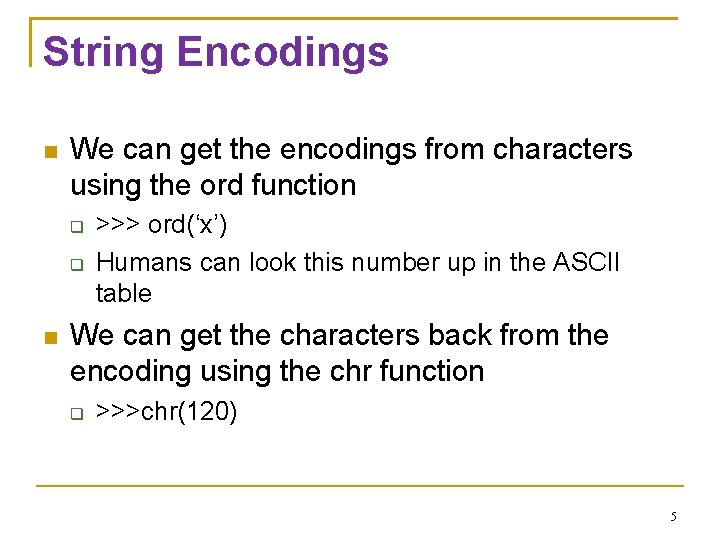 String Encodings

We can get the encodings from characters using the ord function

>>> ord(‘x’)

Humans can look this number up in the ASCII table

We can get the characters back from the encoding using the chr function

>>>chr(120)

5